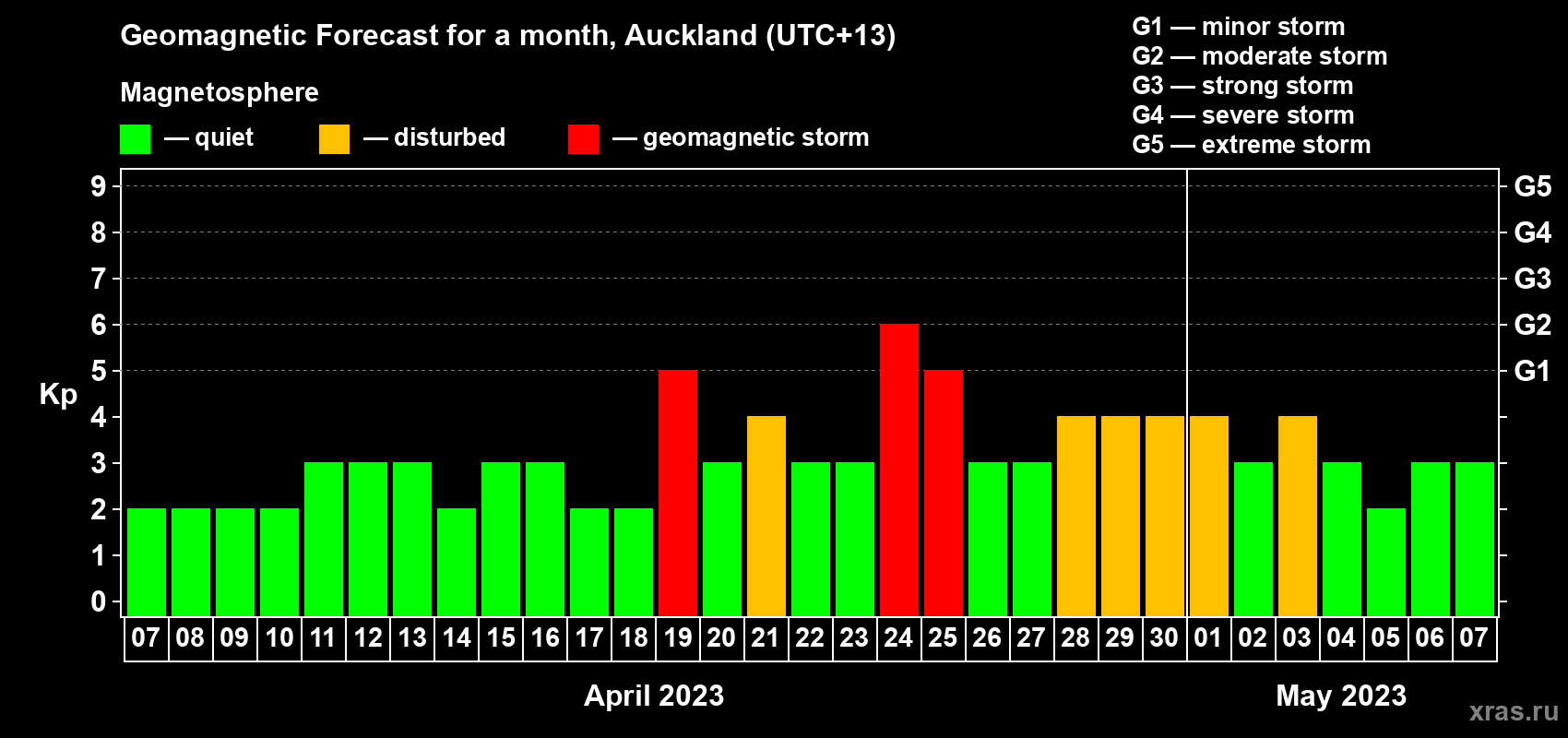 Geomagnetic Forecast for a month, Auckland (UTC+13)

Magnetosphere

— quiet — disturbed — geomagnetic storm

G1 — minor storm
G2 — moderate storm
G3 — strong storm
G4 — severe storm
G5 — extreme storm

Kp

9
8
7
6
5
4
3
2
1
0

G5
G4
G3
G2
G1

07 08 09 10 11 12 13 14 15 16 17 18 19 20 21 22 23 24 25 26 27 28 29 30 01 02 03 04 05 06 07

April 2023

May 2023

xras.ru